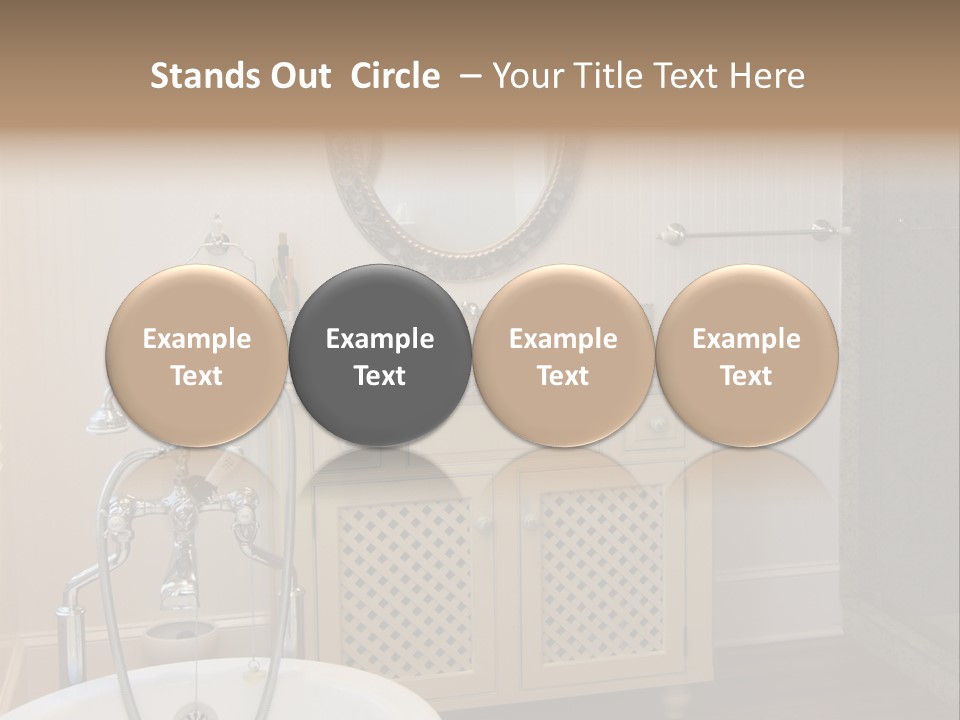 Stands Out Circle – Your Title Text Here

Example Text

Example Text

Example Text

Example Text